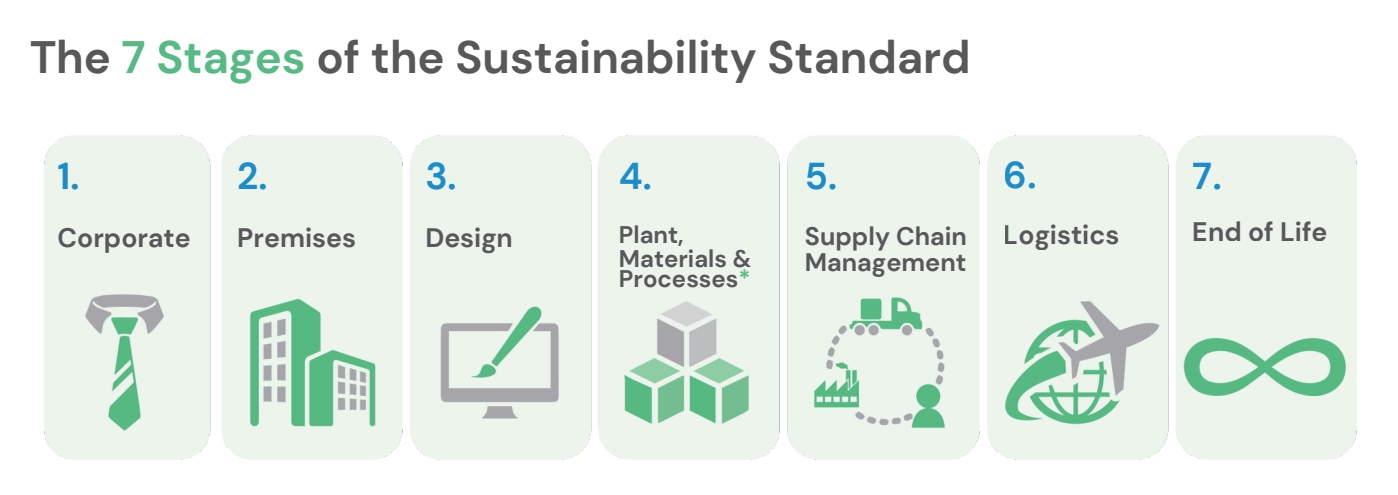 The 7 Stages of the Sustainability Standard

1.
Corporate

2.
Premises

3.
Design

4.
Plant, Materials & Processes*

5.
Supply Chain Management

6.
Logistics

7.
End of Life